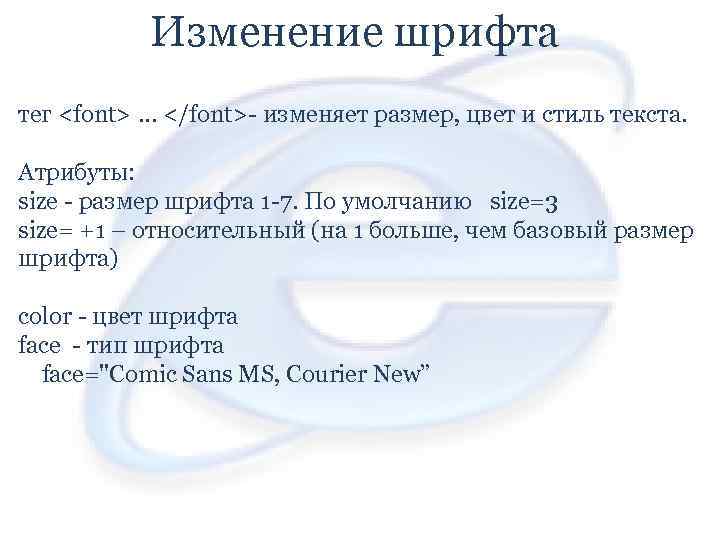 Изменение шрифта

тег <font> … </font>- изменяет размер, цвет и стиль текста.

Атрибуты:
size - размер шрифта 1-7. По умолчанию size=3
size= +1 – относительный (на 1 больше, чем базовый размер шрифта)

color - цвет шрифта
face - тип шрифта
face="Comic Sans MS, Courier New”